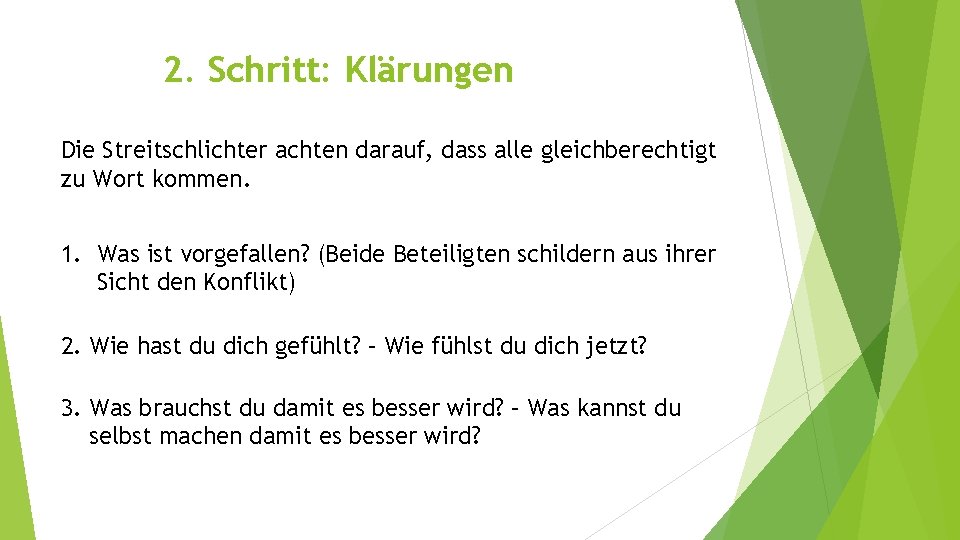 2. Schritt: Klärungen

Die Streitschlichter achten darauf, dass alle gleichberechtigt zu Wort kommen.

1. Was ist vorgefallen? (Beide Beteiligten schildern aus ihrer Sicht den Konflikt)

2. Wie hast du dich gefühlt? – Wie fühlst du dich jetzt?

3. Was brauchst du damit es besser wird? – Was kannst du selbst machen damit es besser wird?